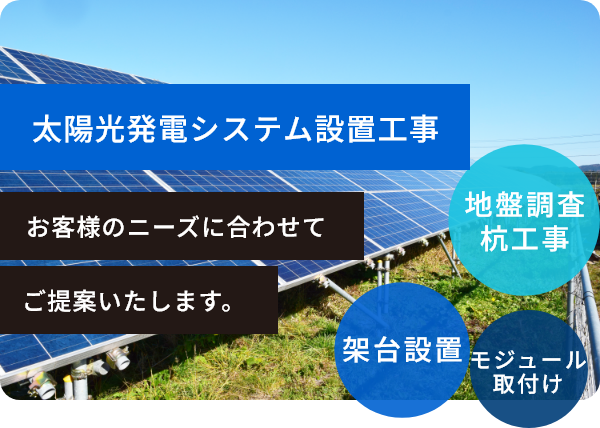 太陽光発電システム設置工事

お客様のニーズに合わせて

ご提案いたします。

地盤調査
杭工事

架台設置

モジュール
取付け